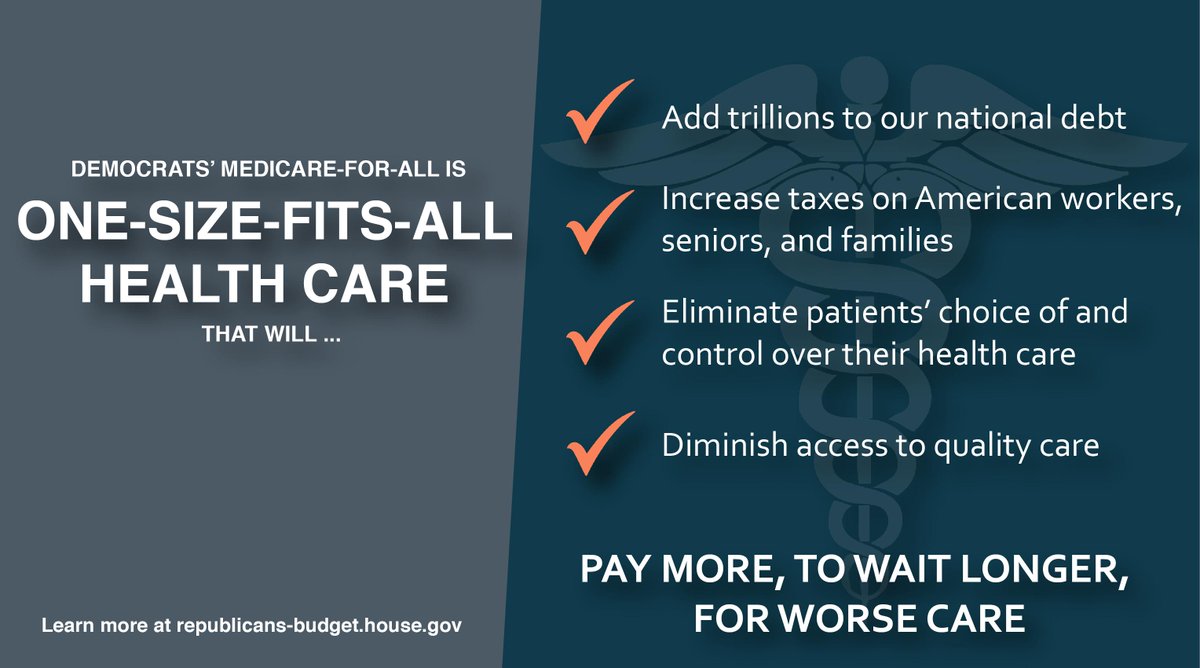 DEMOCRATS' MEDICARE-FOR-ALL IS
ONE-SIZE-FITS-ALL HEALTH CARE
THAT WILL ...

Learn more at republicans-budget.house.gov

✓ Add trillions to our national debt

✓ Increase taxes on American workers, seniors, and families

✓ Eliminate patients' choice of and control over their health care

✓ Diminish access to quality care

PAY MORE, TO WAIT LONGER, FOR WORSE CARE